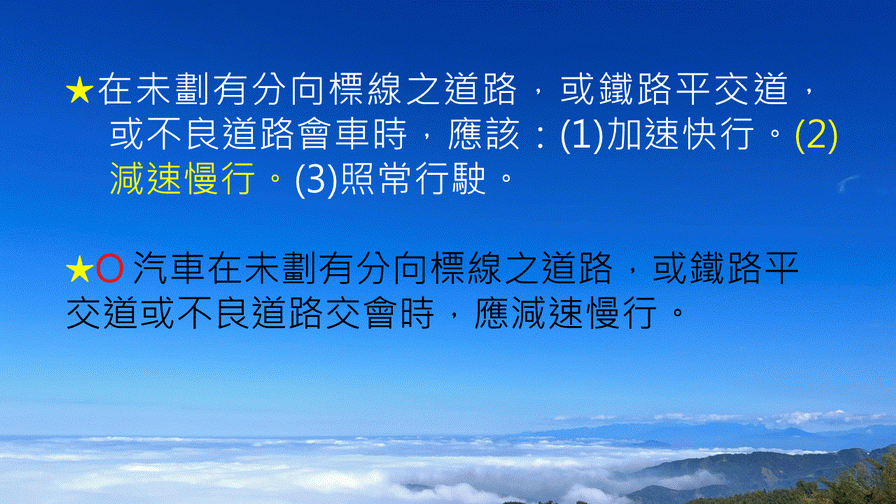 ★在未劃有分向標線之道路，或鐵路平交道，或不良道路會車時，應該：(1)加速快行。(2)減速慢行。(3)照常行駛。

★O 汽車在未劃有分向標線之道路，或鐵路平交道或不良道路交會時，應減速慢行。